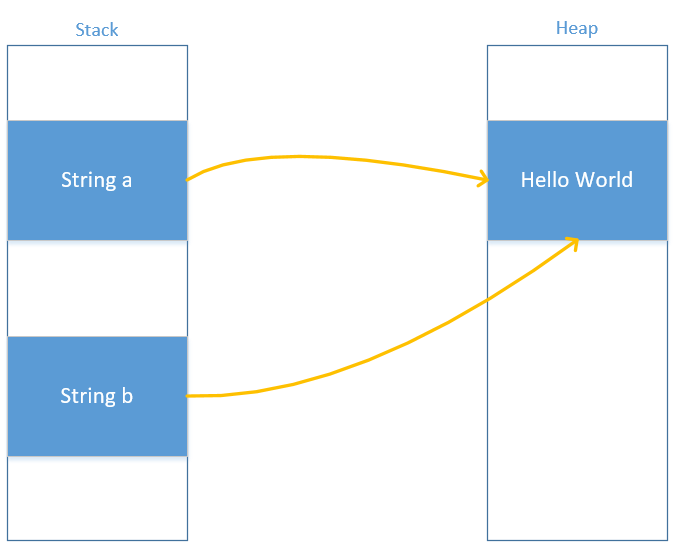 Stack

String a

String b

Heap

Hello World